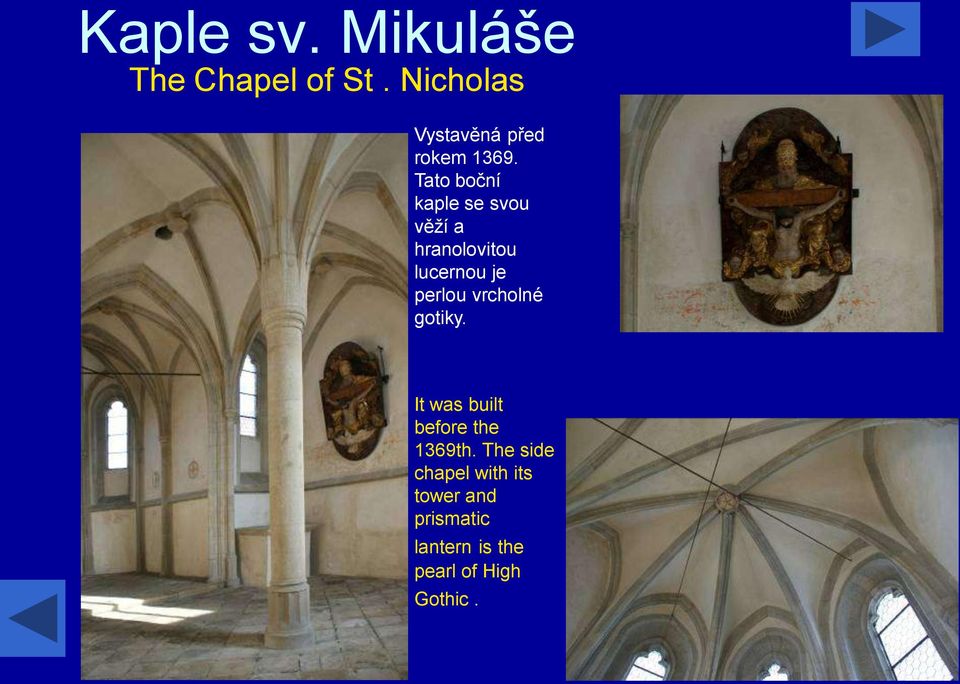 Kaple sv. Mikuláše
The Chapel of St . Nicholas

Vystavěná před rokem 1369. Tato boční kaple se svou věží a hranolovitou lucernou je perlou vrcholné gotiky.

It was built before the 1369th. The side chapel with its tower and prismatic lantern is the pearl of High Gothic .